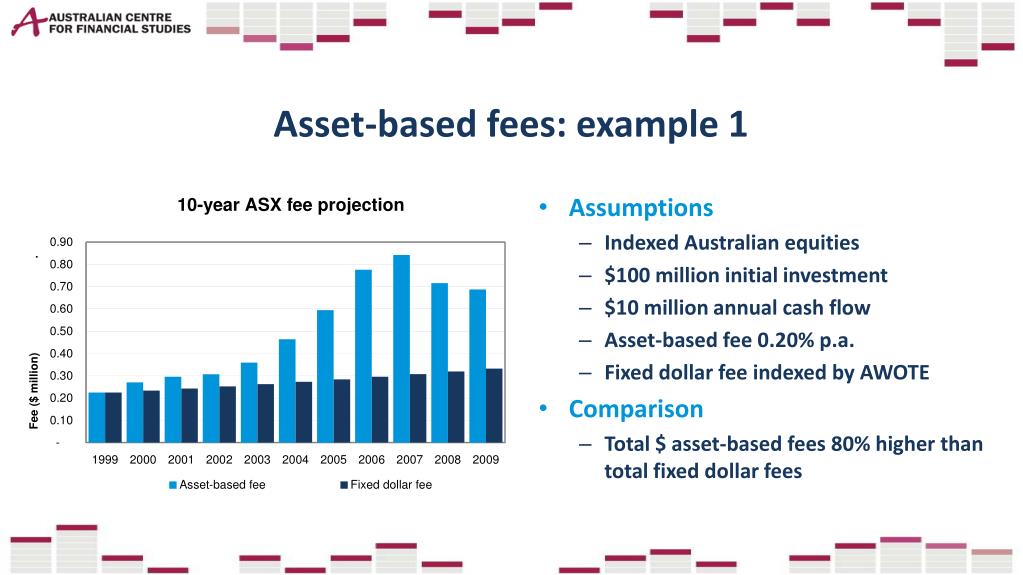 AUSTRALIAN CENTRE FOR FINANCIAL STUDIES

Asset-based fees: example 1

10-year ASX fee projection

Fee ($ million)

0.90
0.80
0.70
0.60
0.50
0.40
0.30
0.20
0.10
-

1999 2000 2001 2002 2003 2004 2005 2006 2007 2008 2009

Asset-based fee    Fixed dollar fee

• Assumptions
– Indexed Australian equities
– $100 million initial investment
– $10 million annual cash flow
– Asset-based fee 0.20% p.a.
– Fixed dollar fee indexed by AWOTE
• Comparison
– Total $ asset-based fees 80% higher than total fixed dollar fees